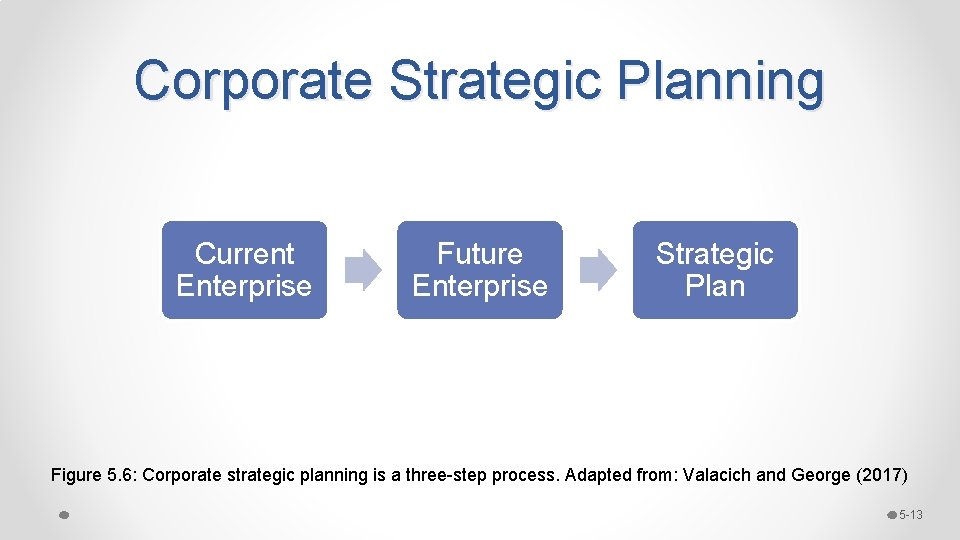 Corporate Strategic Planning

Current Enterprise

Future Enterprise

Strategic Plan

Figure 5.6: Corporate strategic planning is a three-step process. Adapted from: Valacich and George (2017)

5-13